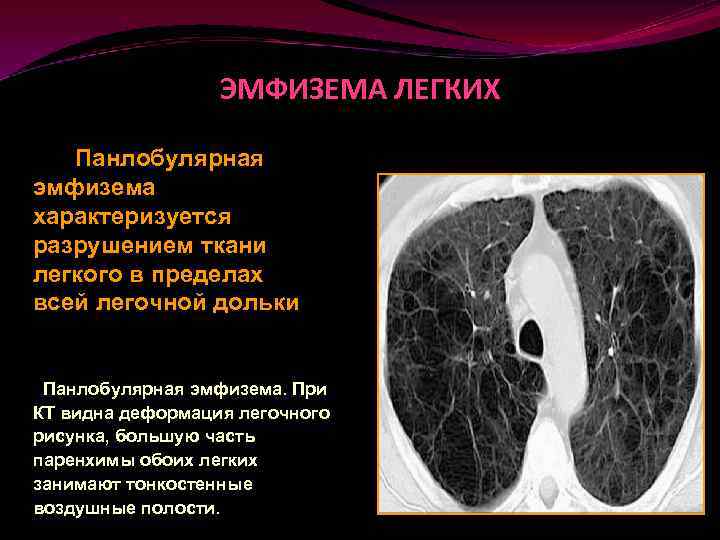 ЭМФИЗЕМА ЛЕГКИХ

Панлобулярная эмфизема характеризуется разрушением ткани легкого в пределах всей легочной дольки

Панлобулярная эмфизема. При КТ видна деформация легочного рисунка, большую часть паренхимы обоих легких занимают тонкостенные воздушные полости.